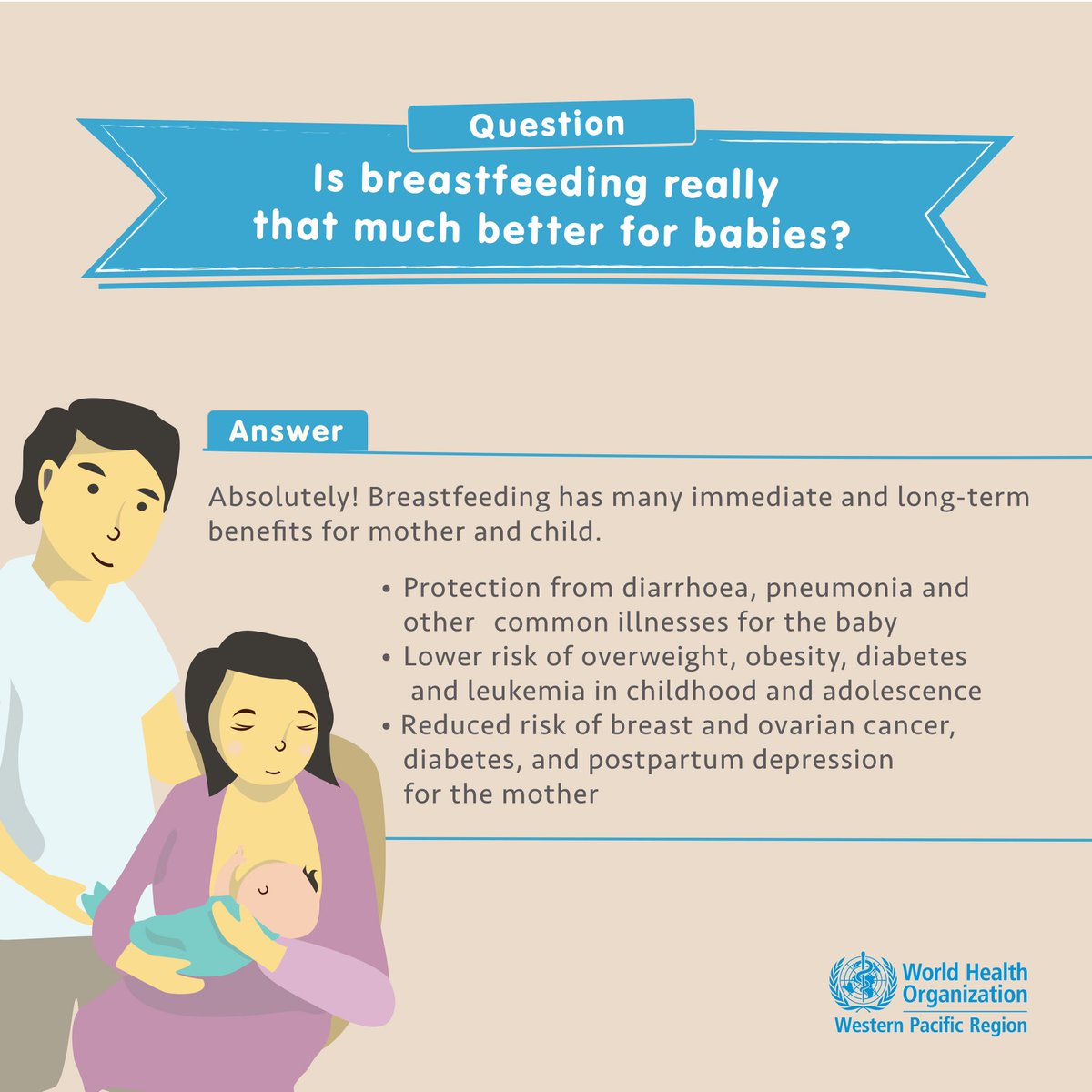 Question

Is breastfeeding really that much better for babies?

Answer

Absolutely! Breastfeeding has many immediate and long-term benefits for mother and child.

• Protection from diarrhoea, pneumonia and other common illnesses for the baby
• Lower risk of overweight, obesity, diabetes and leukemia in childhood and adolescence
• Reduced risk of breast and ovarian cancer, diabetes, and postpartum depression for the mother

World Health Organization
Western Pacific Region